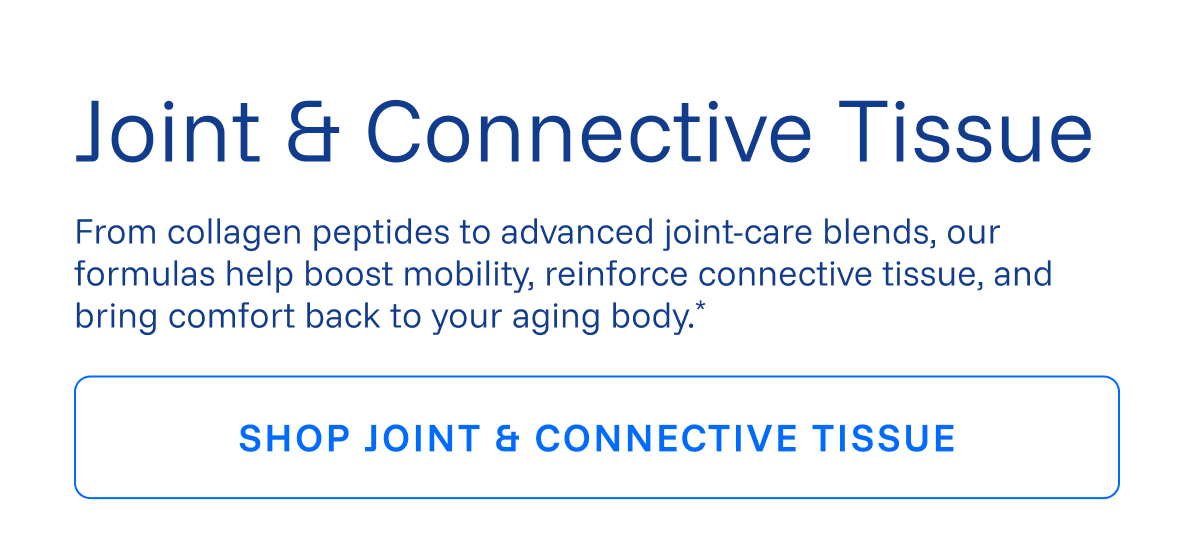 Joint & Connective Tissue

From collagen peptides to advanced joint-care blends, our formulas help boost mobility, reinforce connective tissue, and bring comfort back to your aging body.*

SHOP JOINT & CONNECTIVE TISSUE